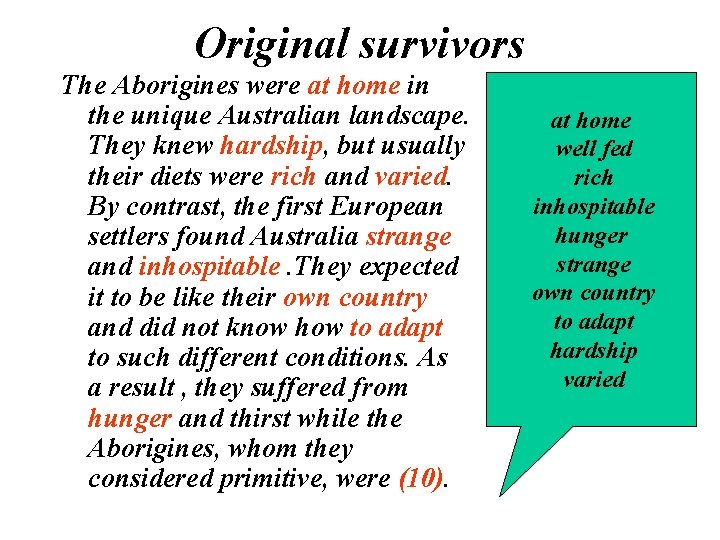 Original survivors

The Aborigines were at home in the unique Australian landscape. They knew hardship, but usually their diets were rich and varied. By contrast, the first European settlers found Australia strange and inhospitable .They expected it to be like their own country and did not know how to adapt to such different conditions. As a result , they suffered from hunger and thirst while the Aborigines, whom they considered primitive, were (10).

at home
well fed
rich
inhospitable
hunger
strange
own country
to adapt
hardship
varied